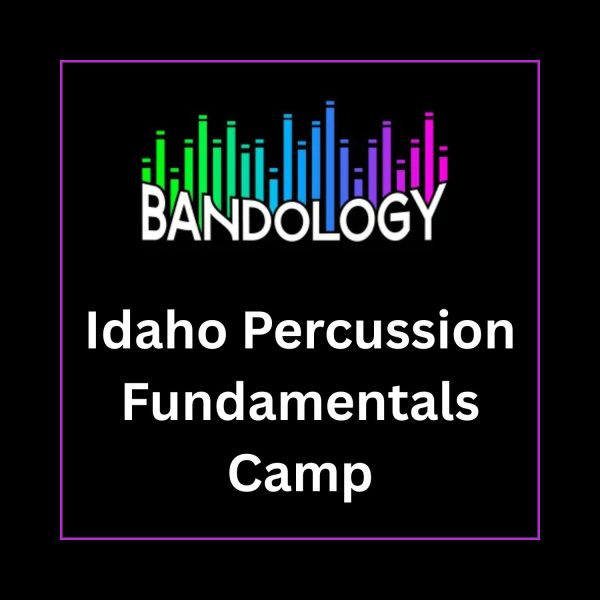 BANDOLOGY

Idaho Percussion Fundamentals Camp